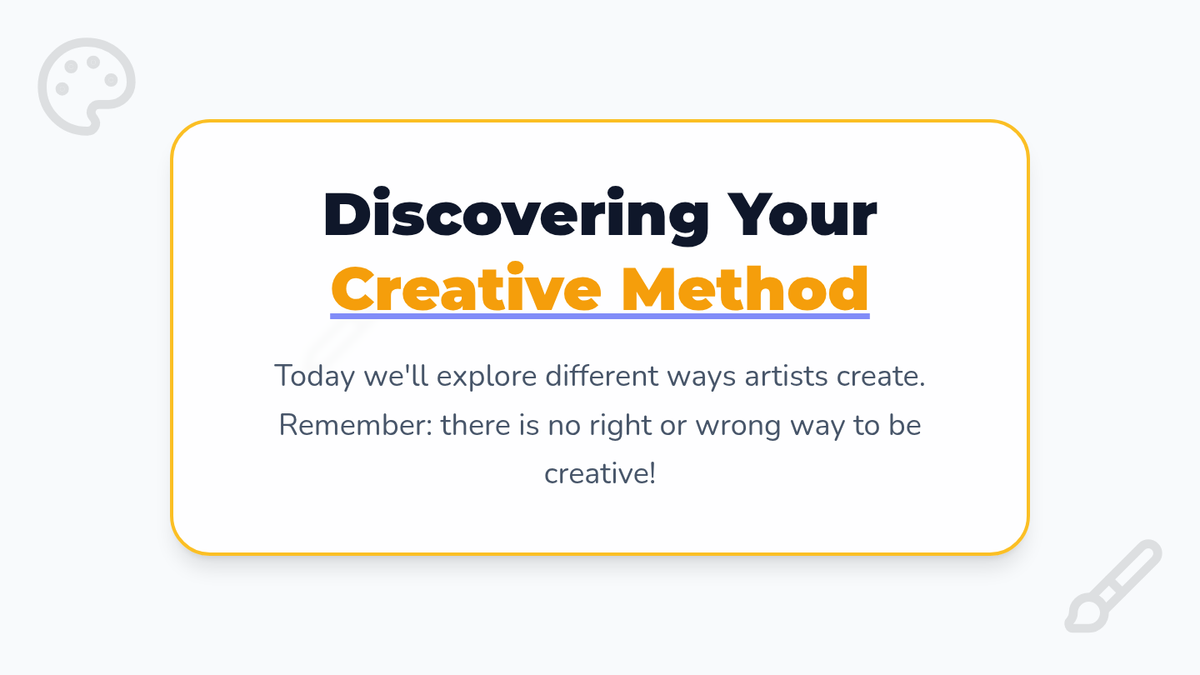 Discovering Your Creative Method

Today we'll explore different ways artists create. Remember: there is no right or wrong way to be creative!